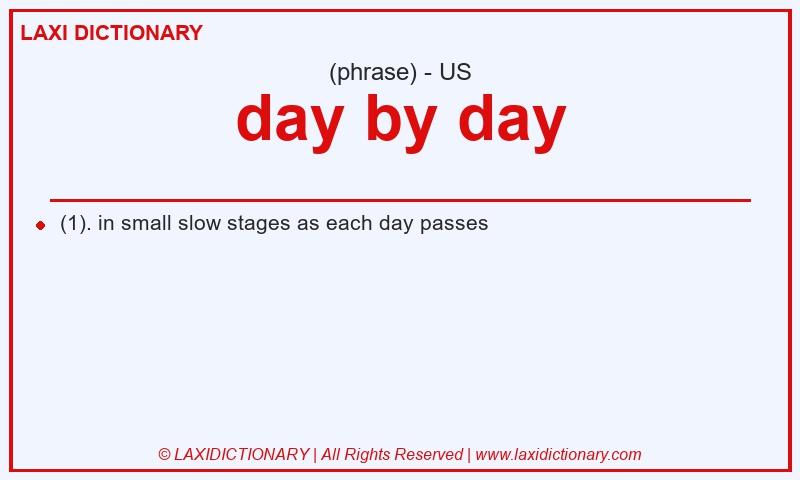 LAXI DICTIONARY

(phrase) - US

day by day

(1). in small slow stages as each day passes

© LAXIDICTIONARY | All Rights Reserved | www.laxidictionary.com